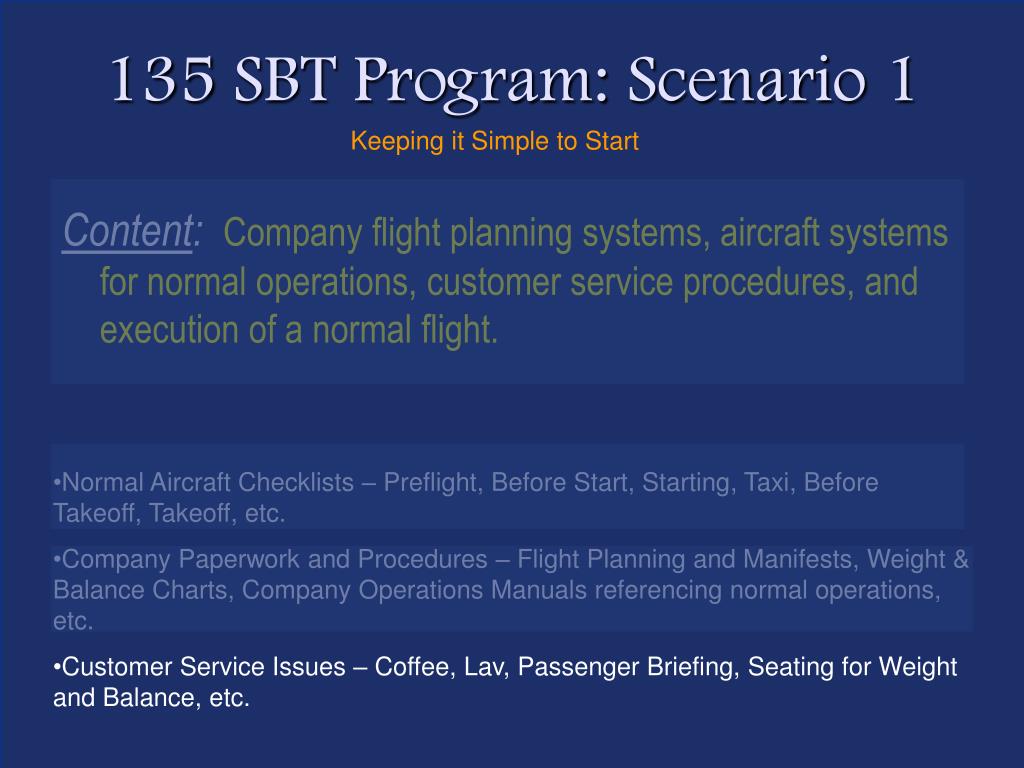 135 SBT Program: Scenario 1

Keeping it Simple to Start

Content: Company flight planning systems, aircraft systems for normal operations, customer service procedures, and execution of a normal flight.

•Normal Aircraft Checklists – Preflight, Before Start, Starting, Taxi, Before Takeoff, Takeoff, etc.

•Company Paperwork and Procedures – Flight Planning and Manifests, Weight & Balance Charts, Company Operations Manuals referencing normal operations, etc.

•Customer Service Issues – Coffee, Lav, Passenger Briefing, Seating for Weight and Balance, etc.